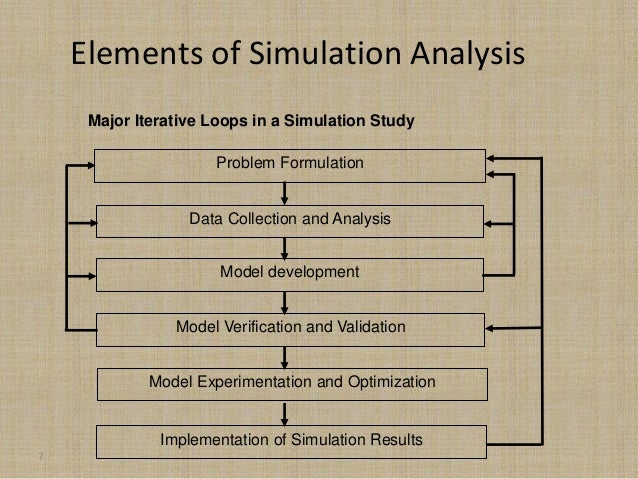 Elements of Simulation Analysis

Major Iterative Loops in a Simulation Study

Problem Formulation

Data Collection and Analysis

Model development

Model Verification and Validation

Model Experimentation and Optimization

Implementation of Simulation Results

7